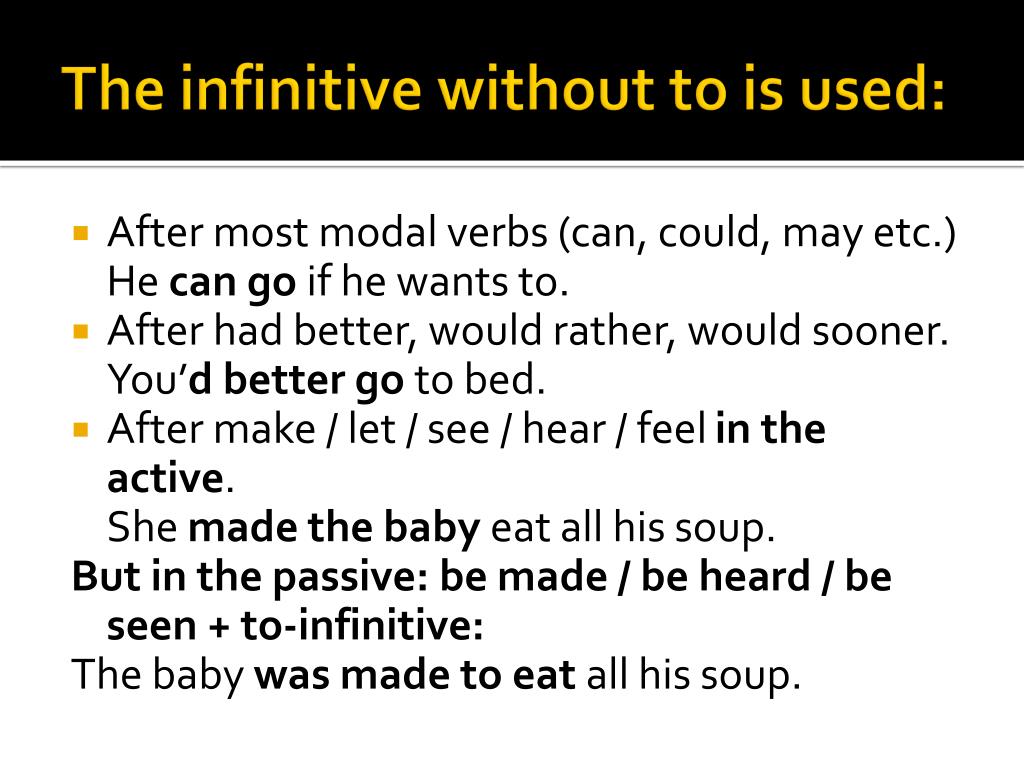 The infinitive without to is used:

After most modal verbs (can, could, may etc.)
He can go if he wants to.

After had better, would rather, would sooner.
You'd better go to bed.

After make / let / see / hear / feel in the active.
She made the baby eat all his soup.

But in the passive: be made / be heard / be seen + to-infinitive:
The baby was made to eat all his soup.